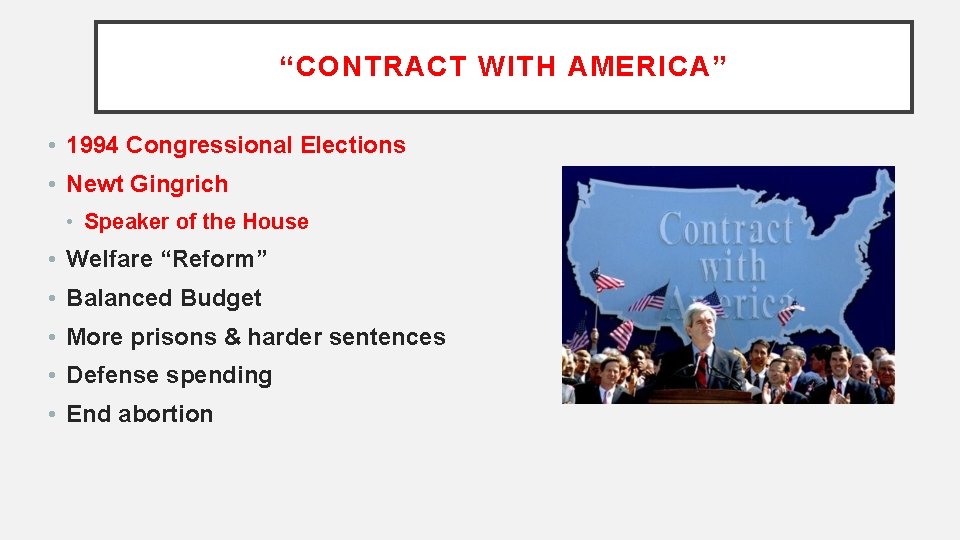 “CONTRACT WITH AMERICA”

• 1994 Congressional Elections
• Newt Gingrich
  • Speaker of the House
• Welfare “Reform”
• Balanced Budget
• More prisons & harder sentences
• Defense spending
• End abortion

Contract with America